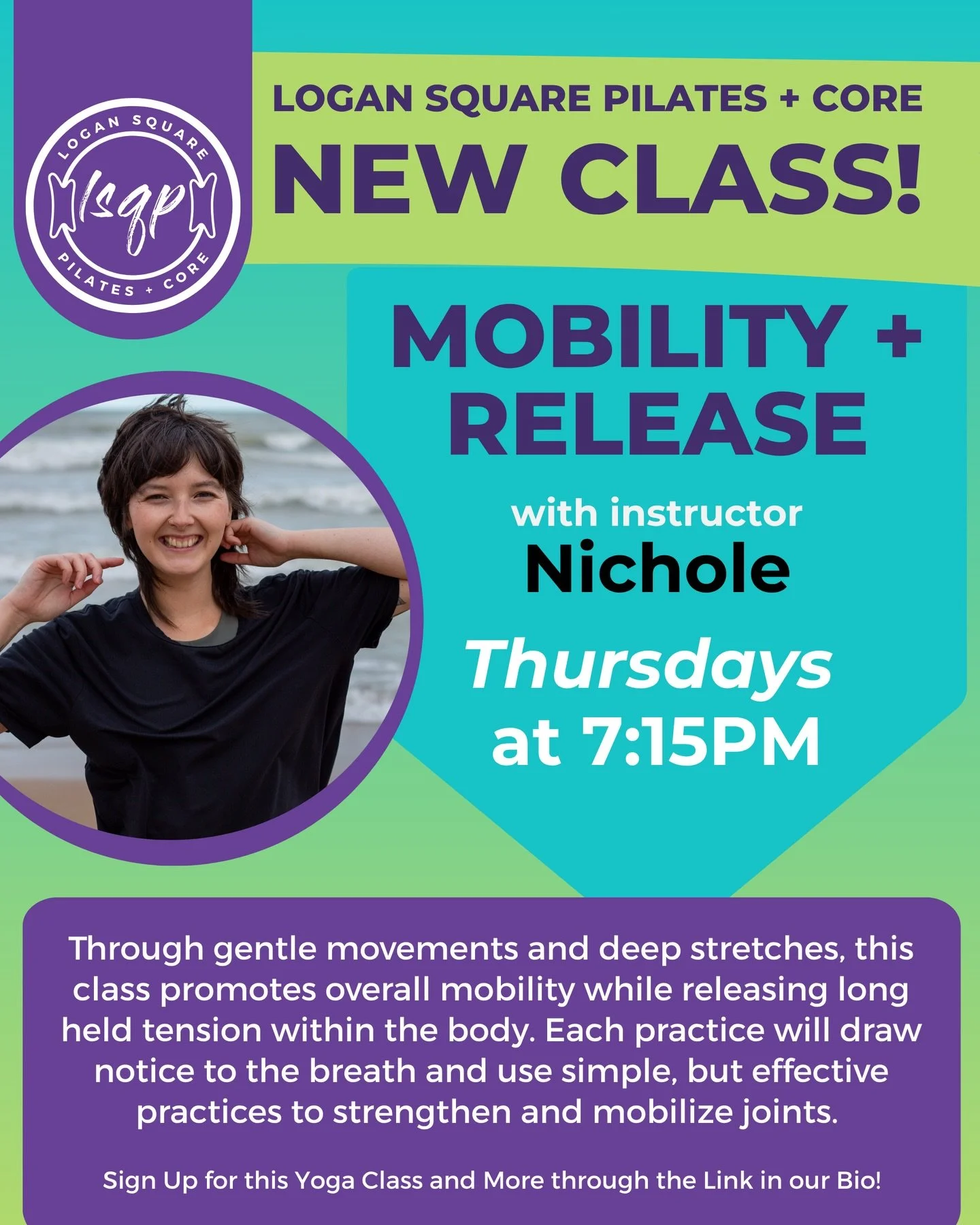 LOGAN SQUARE
lsqp
PILATES + CORE

LOGAN SQUARE PILATES + CORE
NEW CLASS!

MOBILITY + RELEASE

with instructor
Nichole

Thursdays
at 7:15PM

Through gentle movements and deep stretches, this class promotes overall mobility while releasing long held tension within the body. Each practice will draw notice to the breath and use simple, but effective practices to strengthen and mobilize joints.

Sign Up for this Yoga Class and More through the Link in our Bio!